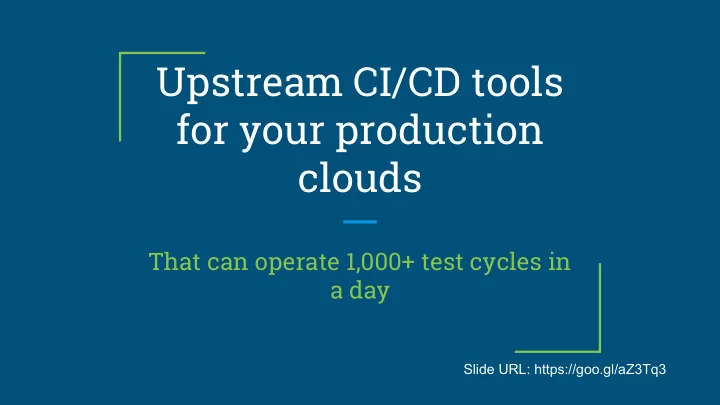 Upstream CI/CD tools for your production clouds

That can operate 1,000+ test cycles in a day

Slide URL: https://goo.gl/aZ3Tq3